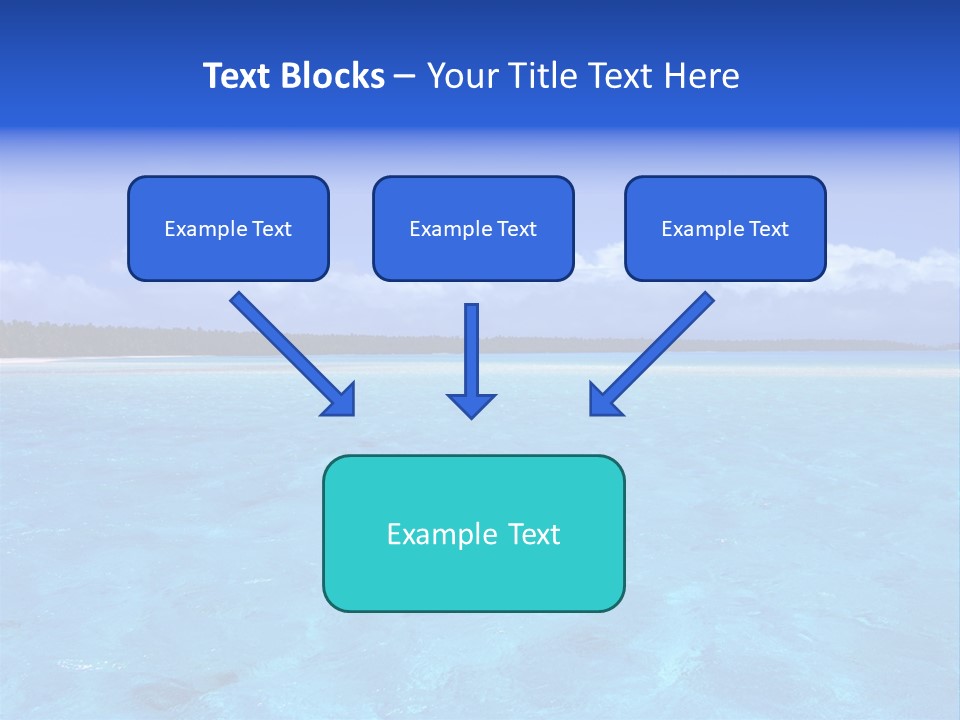 Text Blocks – Your Title Text Here

Example Text

Example Text

Example Text

Example Text